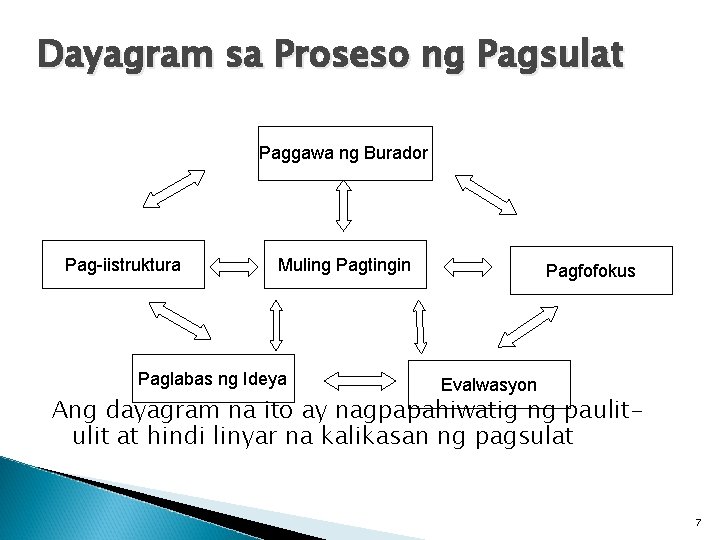 Dayagram sa Proseso ng Pagsulat

Paggawa ng Burador

Pag-iistruktura

Muling Pagtingin

Pagfofokus

Paglabas ng Ideya

Evalwasyon

Ang dayagram na ito ay nagpapahiwatig ng paulit-ulit at hindi linyar na kalikasan ng pagsulat

7